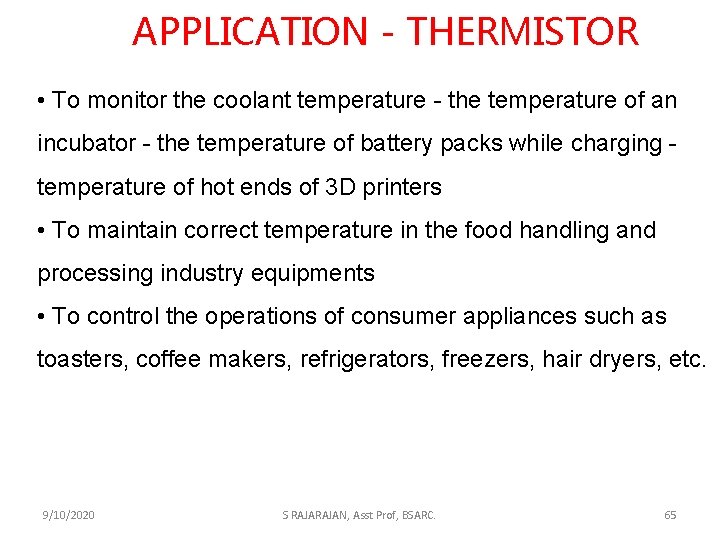 APPLICATION - THERMISTOR

• To monitor the coolant temperature - the temperature of an incubator - the temperature of battery packs while charging - temperature of hot ends of 3D printers

• To maintain correct temperature in the food handling and processing industry equipments

• To control the operations of consumer appliances such as toasters, coffee makers, refrigerators, freezers, hair dryers, etc.

9/10/2020

S RAJARAJAN, Asst Prof, BSARC.

65